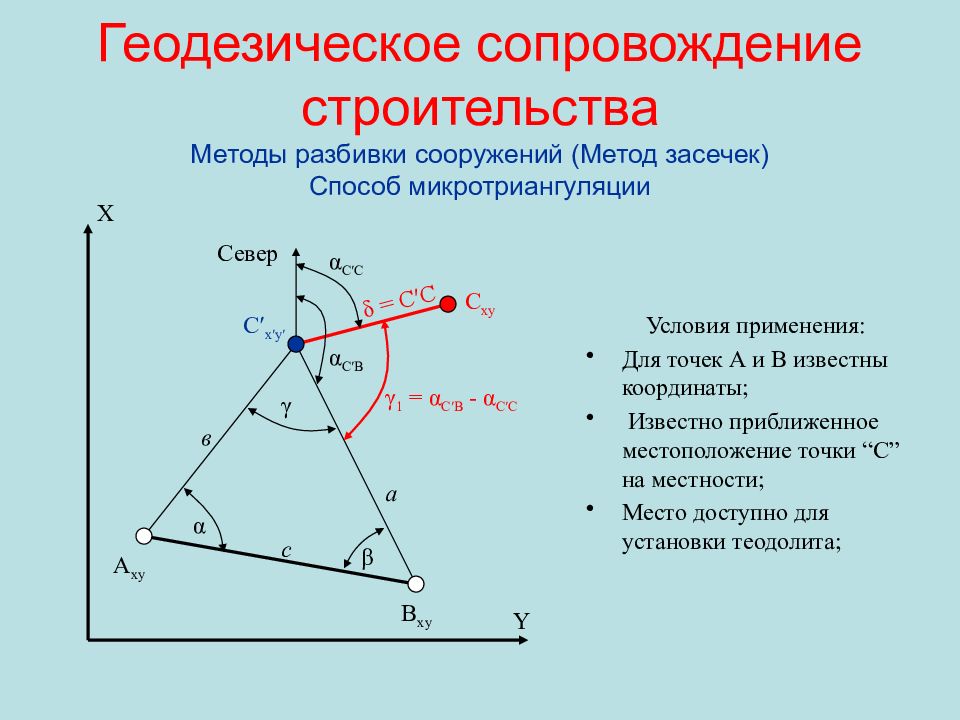 Геодезическое сопровождение строительства
Методы разбивки сооружений (Метод засечек)
Способ микротриангуляции

X

Север

$\alpha_{C'C}$

$\delta = C'C$

$C_{xy}$

$C'_{x'y'}$

$\alpha_{C'B}$

$\gamma$

$\gamma_1 = \alpha_{C'B} - \alpha_{C'C}$

в

a

$\alpha$

c

$\beta$

$A_{xy}$

$B_{xy}$

Y

Условия применения:

• Для точек А и В известны координаты;

• Известно приближенное местоположение точки “С” на местности;

• Место доступно для установки теодолита;